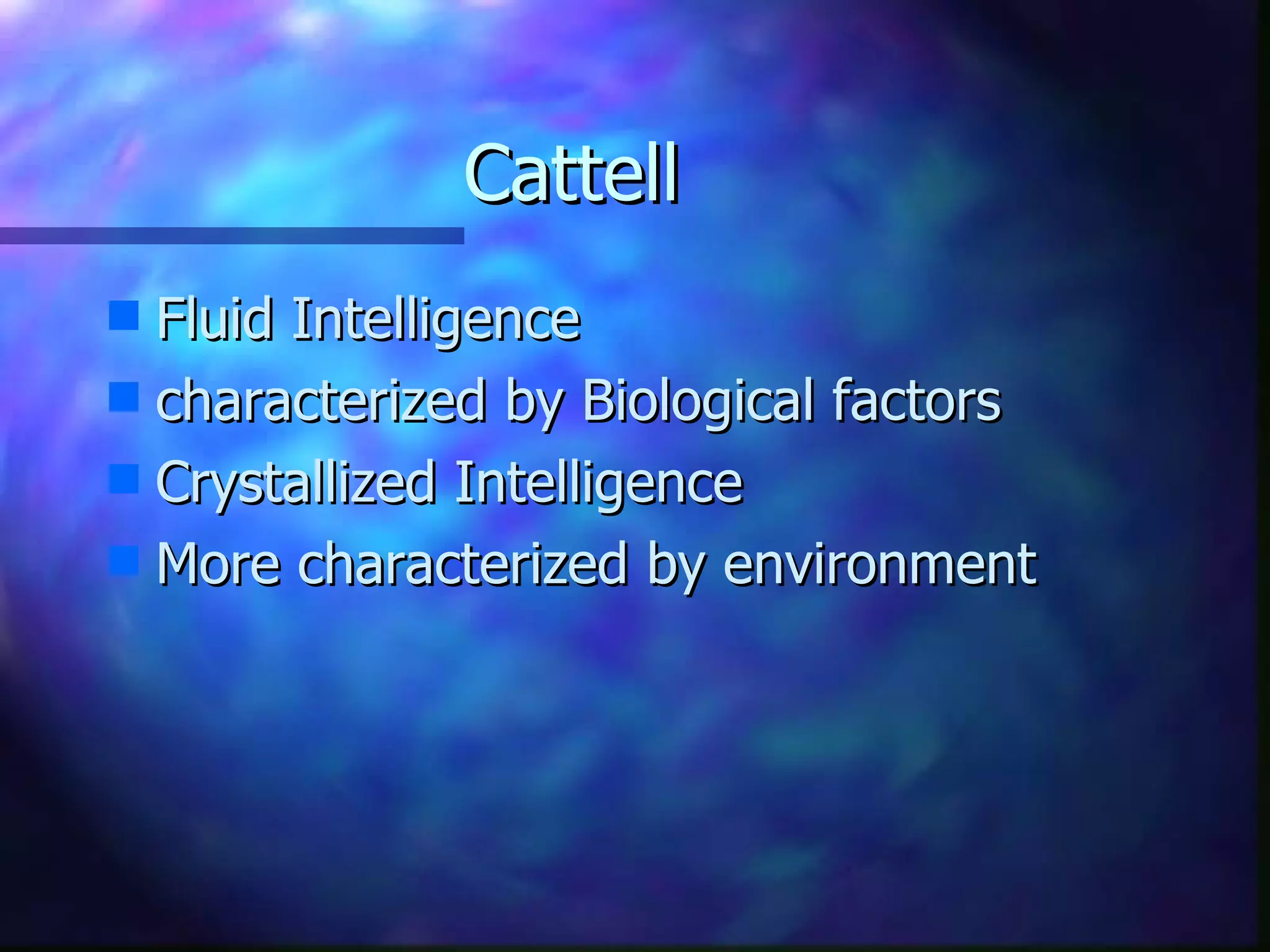 Cattell

- Fluid Intelligence
- characterized by Biological factors
- Crystallized Intelligence
- More characterized by environment